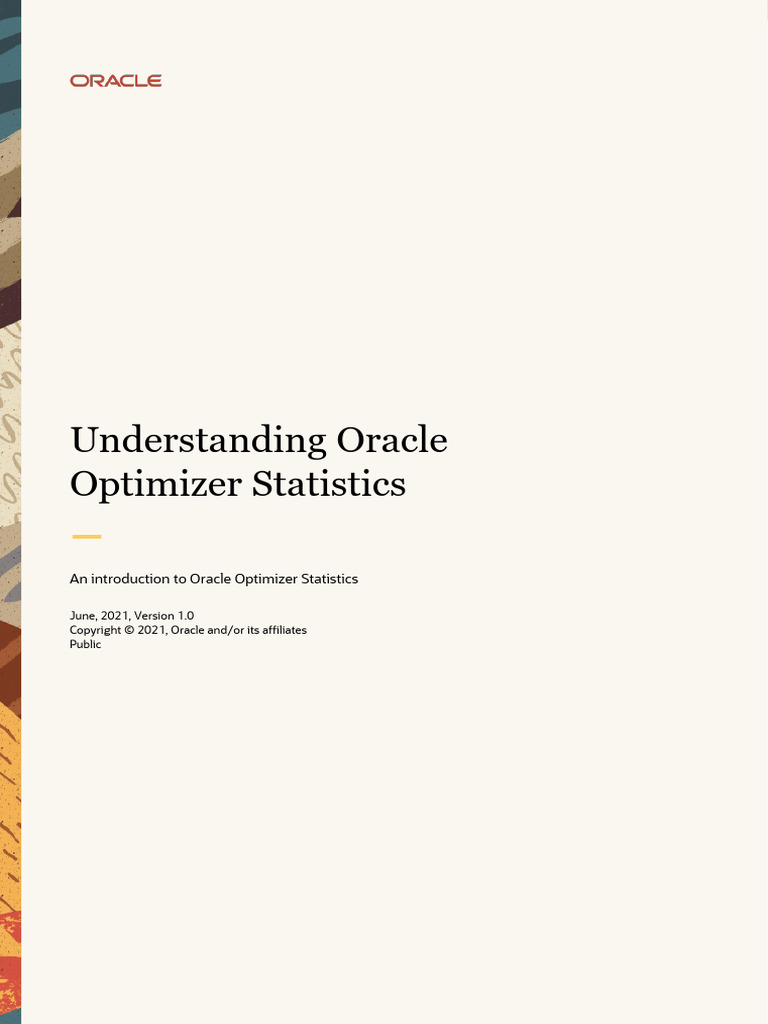 ORACLE

Understanding Oracle Optimizer Statistics

An introduction to Oracle Optimizer Statistics

June, 2021, Version 1.0
Copyright © 2021, Oracle and/or its affiliates
Public